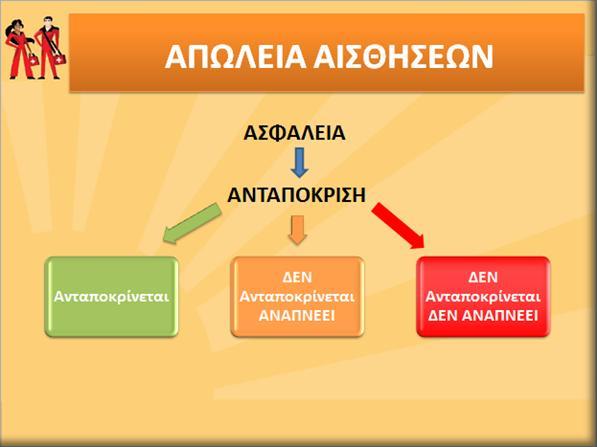 ΑΠΩΛΕΙΑ ΑΙΣΘΗΣΕΩΝ

ΑΣΦΑΛΕΙΑ

ΑΝΤΑΠΟΚΡΙΣΗ

Ανταποκρίνεται

ΔΕΝ Ανταποκρίνεται ΑΝΑΠΝΕΕΙ

ΔΕΝ Ανταποκρίνεται ΔΕΝ ΑΝΑΠΝΕΕΙ